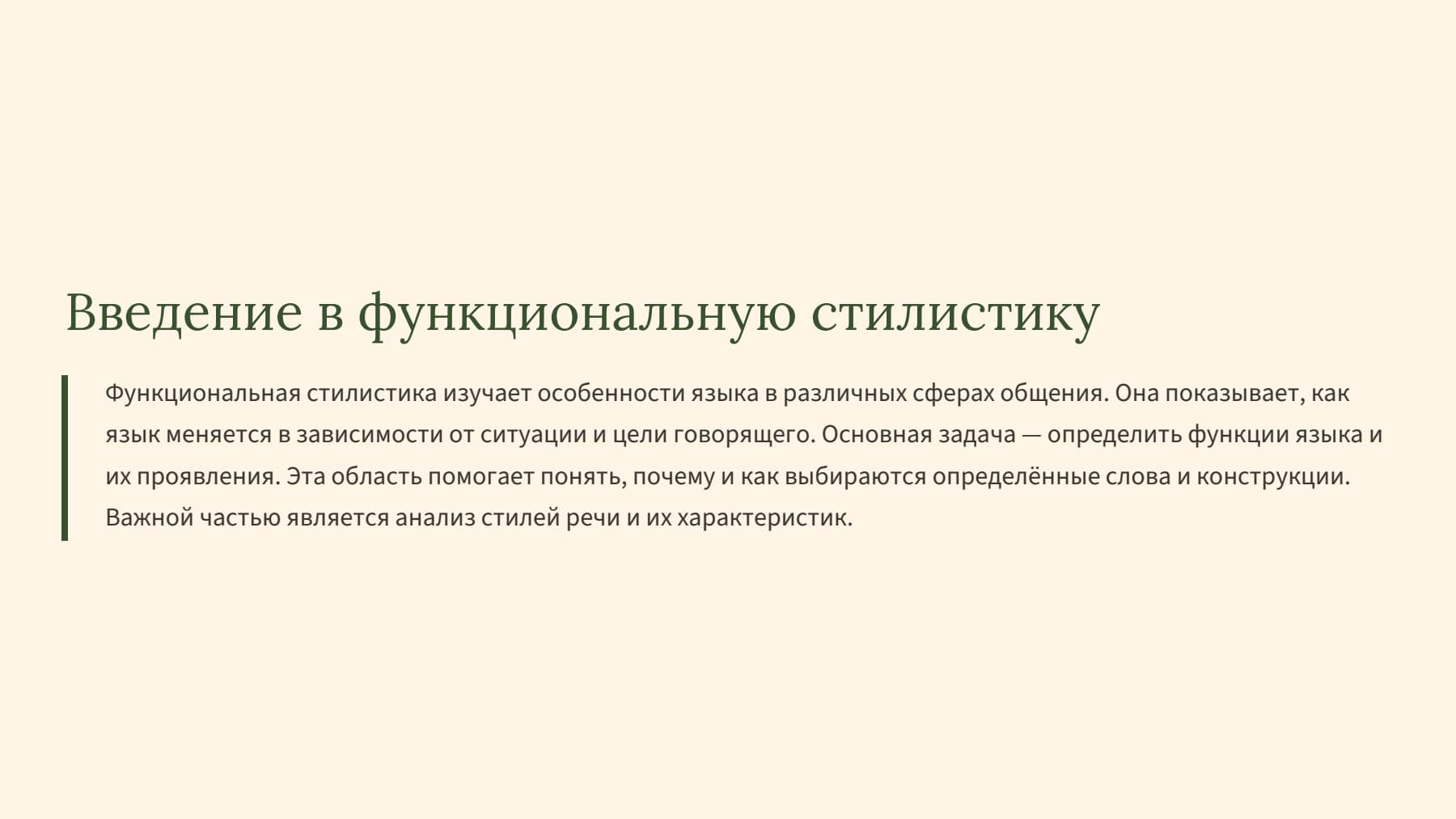 Введение в функциональную стилистику

Функциональная стилистика изучает особенности языка в различных сферах общения. Она показывает, как язык меняется в зависимости от ситуации и цели говорящего. Основная задача — определить функции языка и их проявления. Эта область помогает понять, почему и как выбираются определённые слова и конструкции. Важной частью является анализ стилей речи и их характеристик.